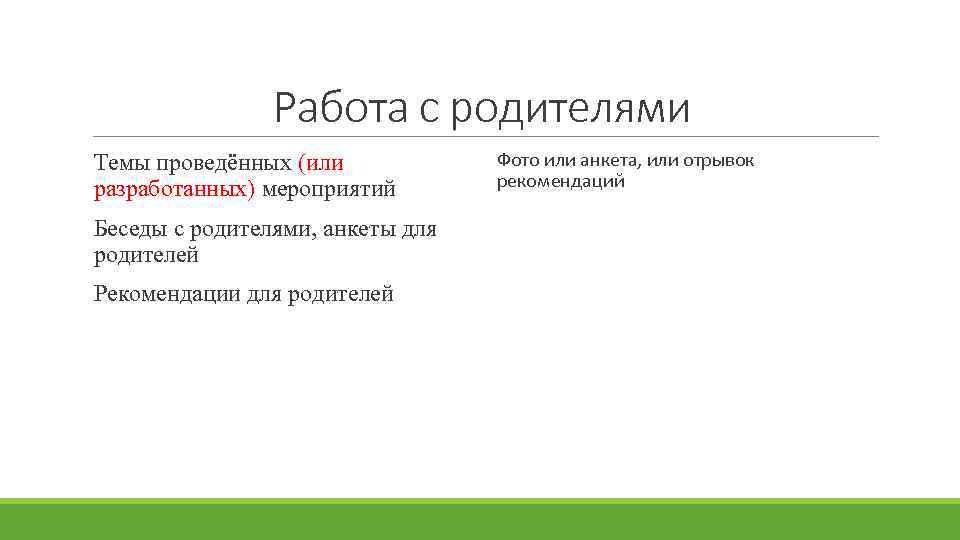 Работа с родителями

Темы проведённых (или разработанных) мероприятий

Беседы с родителями, анкеты для родителей

Рекомендации для родителей

Фото или анкета, или отрывок рекомендаций